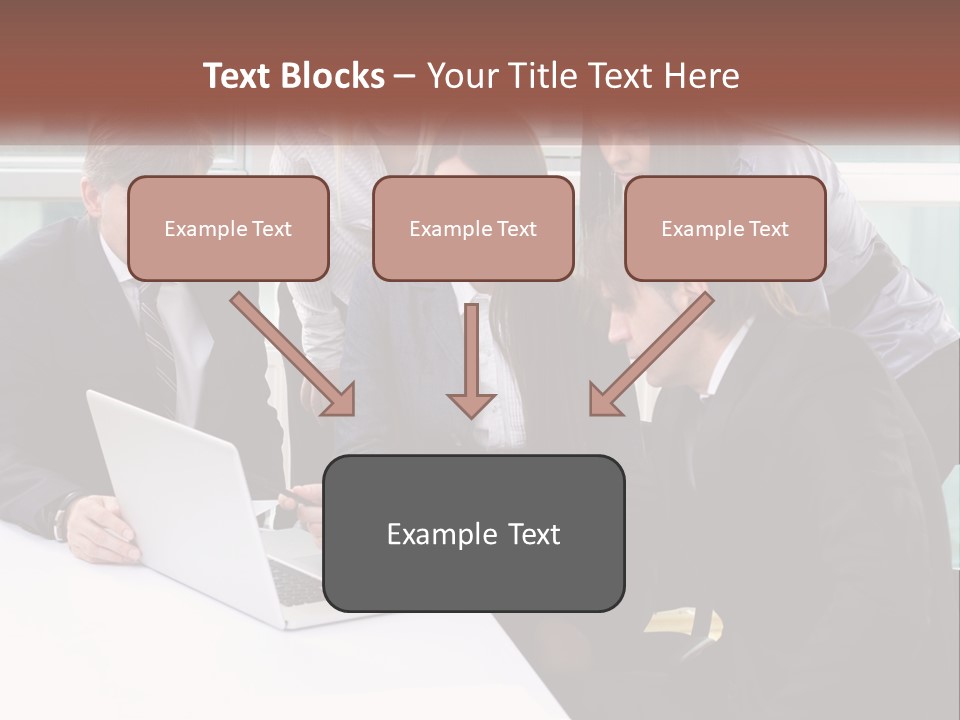 Text Blocks – Your Title Text Here

Example Text

Example Text

Example Text

Example Text